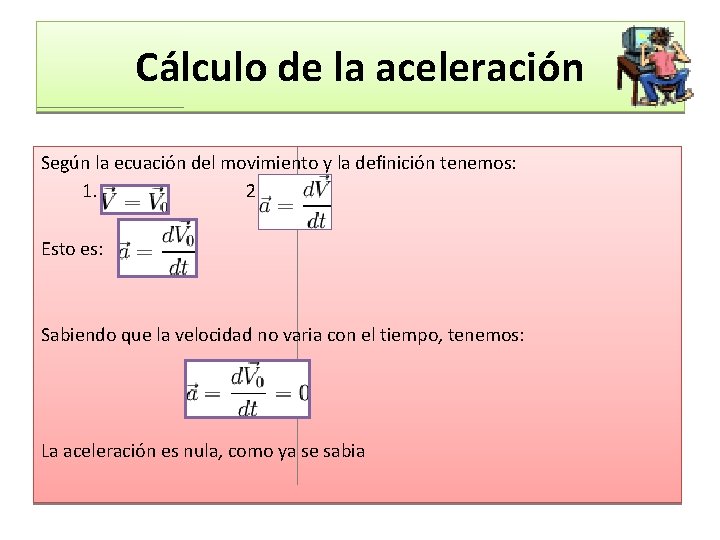 Cálculo de la aceleración

Según la ecuación del movimiento y la definición tenemos:

1. $\vec{V} = \vec{V_0}$ 2 $\vec{a} = \frac{d\vec{V}}{dt}$

Esto es: $\vec{a} = \frac{d\vec{V_0}}{dt}$

Sabiendo que la velocidad no varia con el tiempo, tenemos:

$\vec{a} = \frac{d\vec{V_0}}{dt} = 0$

La aceleración es nula, como ya se sabia